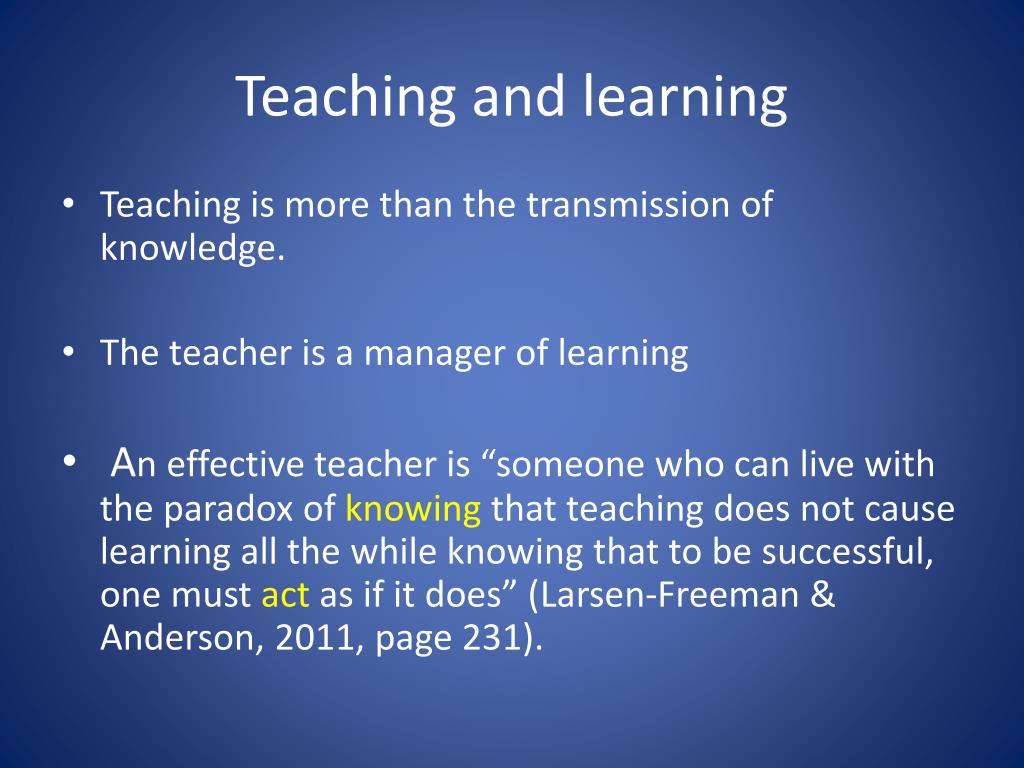 Teaching and learning

• Teaching is more than the transmission of knowledge.

• The teacher is a manager of learning

• An effective teacher is “someone who can live with the paradox of knowing that teaching does not cause learning all the while knowing that to be successful, one must act as if it does” (Larsen-Freeman & Anderson, 2011, page 231).